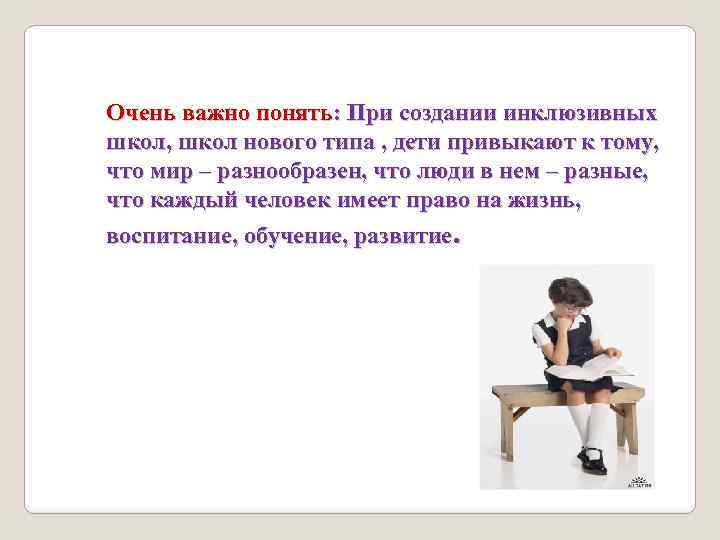 Очень важно понять: При создании инклюзивных школ, школ нового типа , дети привыкают к тому, что мир – разнообразен, что люди в нем – разные, что каждый человек имеет право на жизнь, воспитание, обучение, развитие.